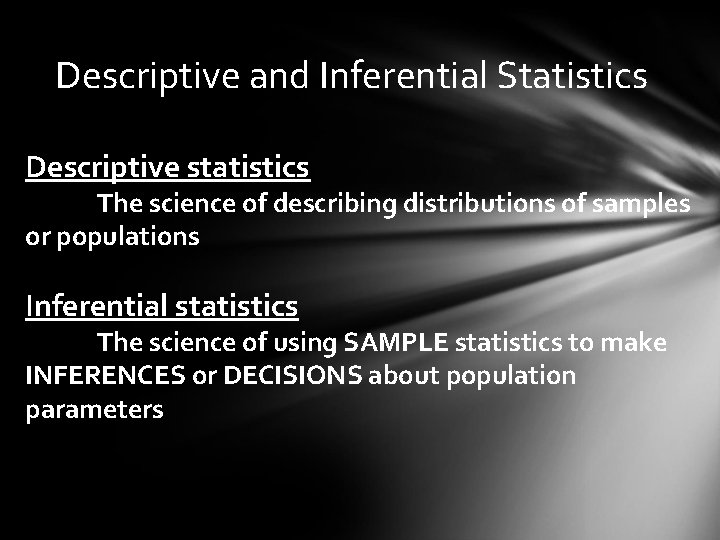 Descriptive and Inferential Statistics

Descriptive statistics

The science of describing distributions of samples or populations

Inferential statistics

The science of using SAMPLE statistics to make INFERENCES or DECISIONS about population parameters